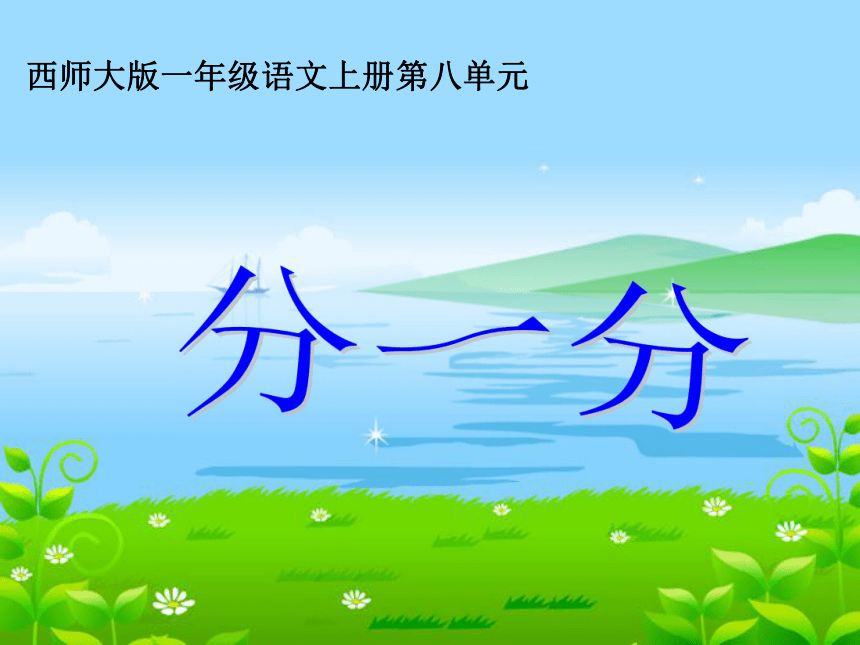 西师大版一年级语文上册第八单元

分一分